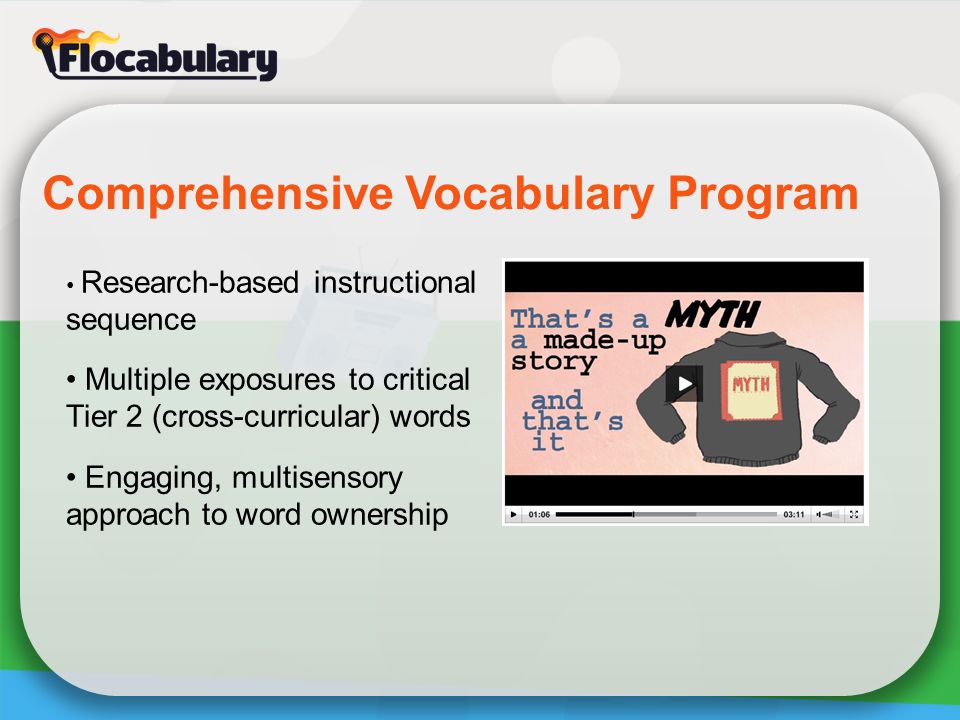 Flocabulary

Comprehensive Vocabulary Program

• Research-based instructional sequence

• Multiple exposures to critical Tier 2 (cross-curricular) words

• Engaging, multisensory approach to word ownership

That's a MYTH
a made-up story
and that's it

MYTH

01:06
03:11